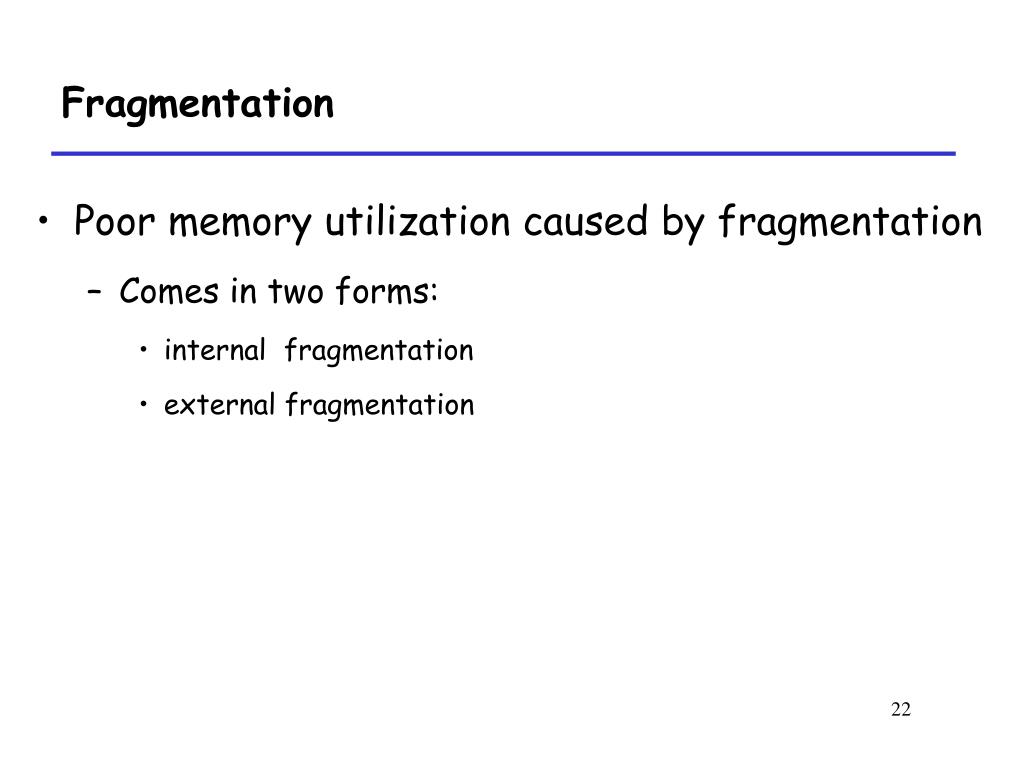 Fragmentation

• Poor memory utilization caused by fragmentation
  – Comes in two forms:
    • internal fragmentation
    • external fragmentation

22